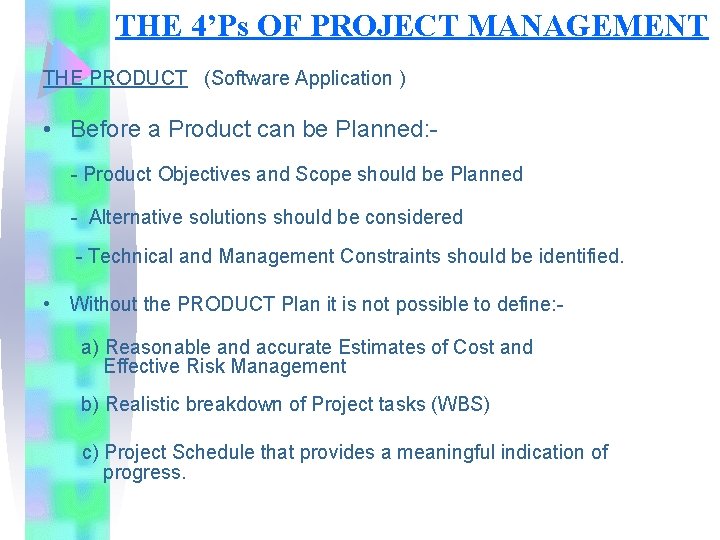 THE 4’Ps OF PROJECT MANAGEMENT

THE PRODUCT (Software Application )

• Before a Product can be Planned:-

- Product Objectives and Scope should be Planned

- Alternative solutions should be considered

- Technical and Management Constraints should be identified.

• Without the PRODUCT Plan it is not possible to define:-

a) Reasonable and accurate Estimates of Cost and Effective Risk Management

b) Realistic breakdown of Project tasks (WBS)

c) Project Schedule that provides a meaningful indication of progress.